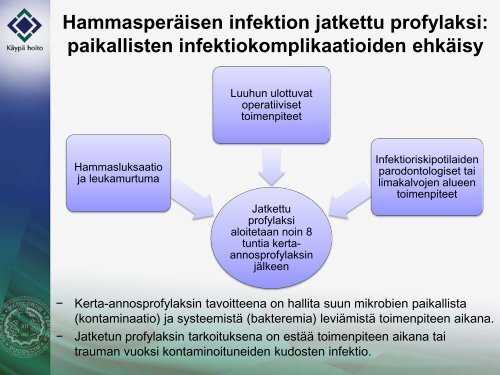 Käypä hoito

Hammasperäisen infektion jatkettu profylaksi: paikallisten infektiokomplikaatioiden ehkäisy

Luuhun ulottuvat operatiiviset toimenpiteet

Hammasluksaatio ja leukamurtuma

Infektioriskipotilaiden parodontologiset tai limakalvojen alueen toimenpiteet

Jatkettu profylaksi aloitetaan noin 8 tuntia kerta-annosprofylaksin jälkeen

− Kerta-annosprofylaksin tavoitteena on hallita suun mikrobien paikallista (kontaminaatio) ja systeemistä (bakteremia) leviämistä toimenpiteen aikana.

− Jatketun profylaksin tarkoituksena on estää toimenpiteen aikana tai trauman vuoksi kontaminoituneiden kudosten infektio.